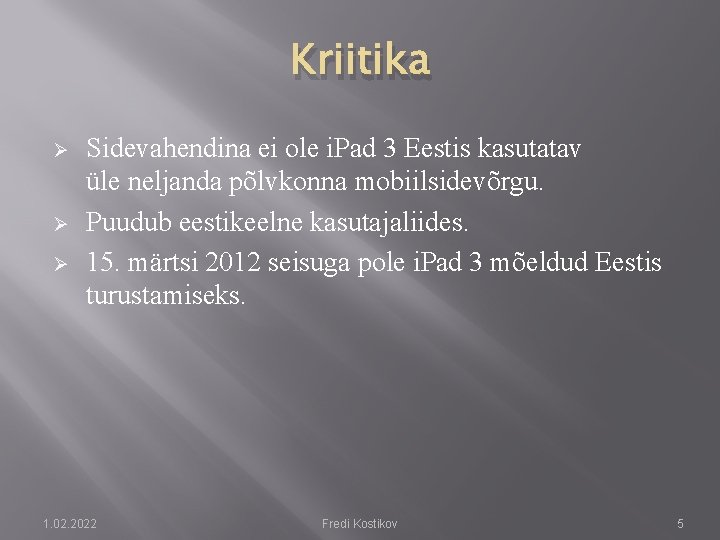 Kriitika

➢ Sidevahendina ei ole iPad 3 Eestis kasutatav üle neljanda põlvkonna mobiilsidevõrgu.
➢ Puudub eestikeelne kasutajaliides.
➢ 15. märtsi 2012 seisuga pole iPad 3 mõeldud Eestis turustamiseks.

1.02.2022
Fredi Kostikov
5